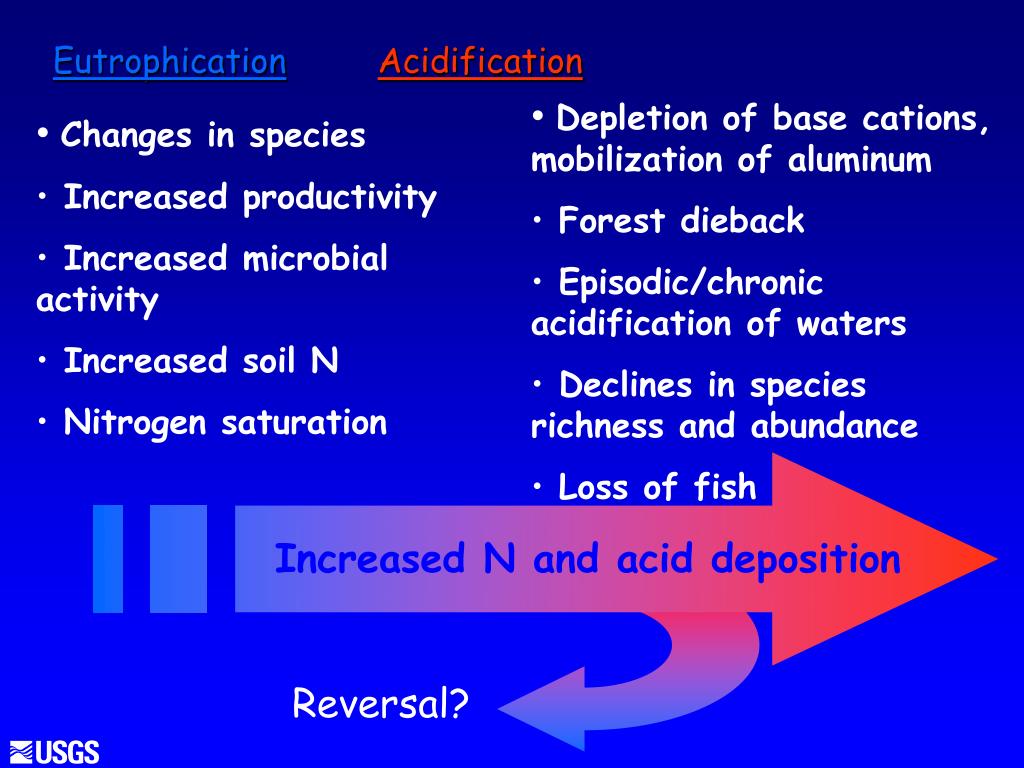 Eutrophication

• Changes in species

• Increased productivity

• Increased microbial activity

• Increased soil N

• Nitrogen saturation

Acidification

• Depletion of base cations, mobilization of aluminum

• Forest dieback

• Episodic/chronic acidification of waters

• Declines in species richness and abundance

• Loss of fish

Increased N and acid deposition

Reversal?

USGS